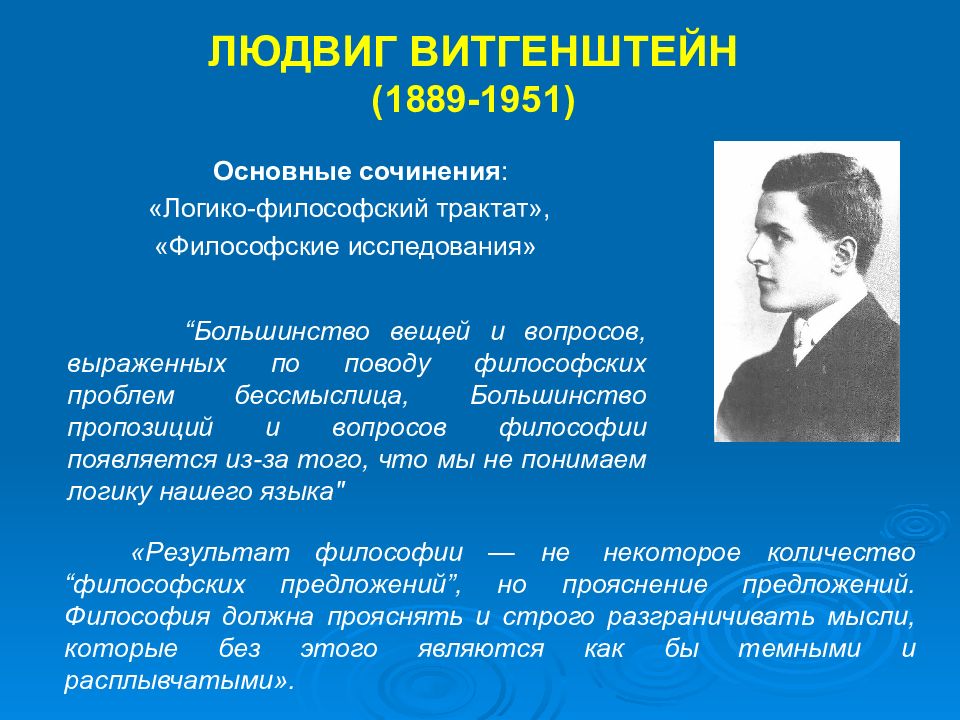 ЛЮДВИГ ВИТГЕНШТЕЙН
(1889-1951)

Основные сочинения:
«Логико-философский трактат»,
«Философские исследования»

“Большинство вещей и вопросов, выраженных по поводу философских проблем бессмыслица, Большинство пропозиций и вопросов философии появляется из-за того, что мы не понимаем логику нашего языка"

«Результат философии — не некоторое количество “философских предложений”, но прояснение предложений. Философия должна прояснять и строго разграничивать мысли, которые без этого являются как бы темными и расплывчатыми».